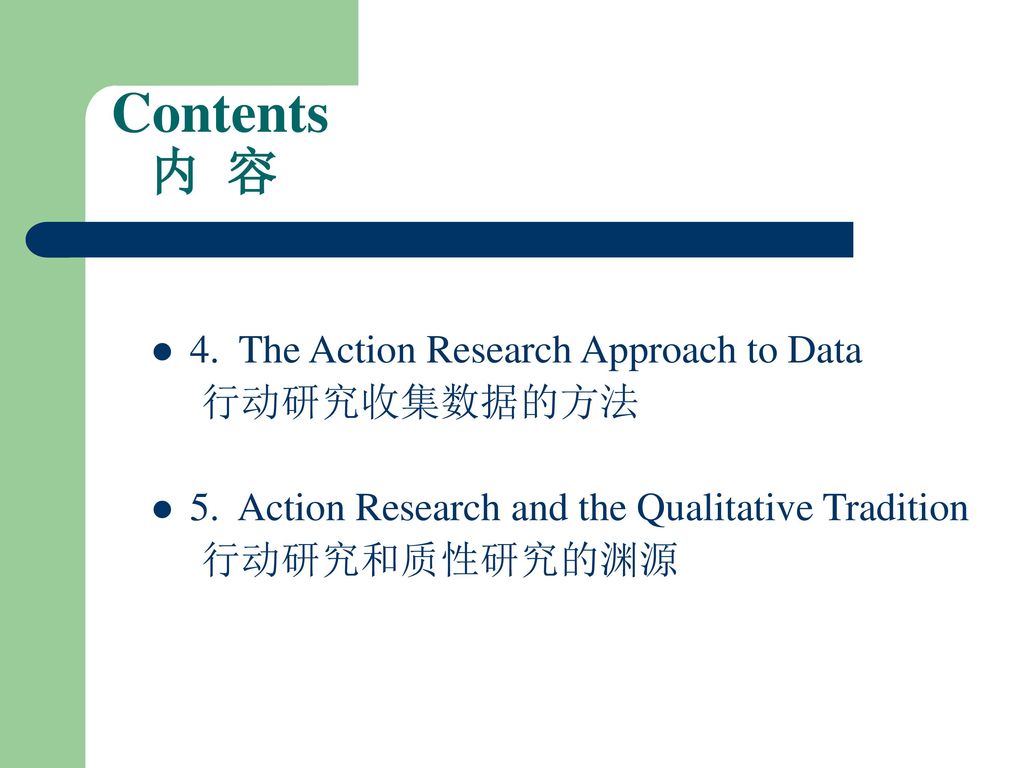 Contents
内 容

4. The Action Research Approach to Data
行动研究收集数据的方法

5. Action Research and the Qualitative Tradition
行动研究和质性研究的渊源